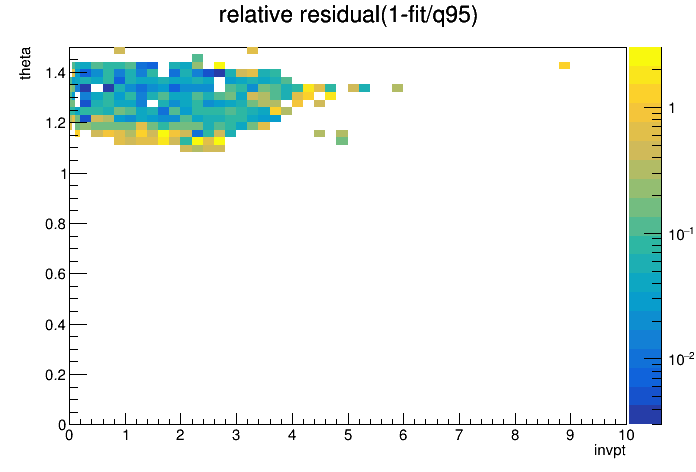 relative residual(1-fit/q95)

theta

1.4
1.2
1
0.8
0.6
0.4
0.2
0

0 1 2 3 4 5 6 7 8 9 10

invpt

1
$10^{-1}$
$10^{-2}$